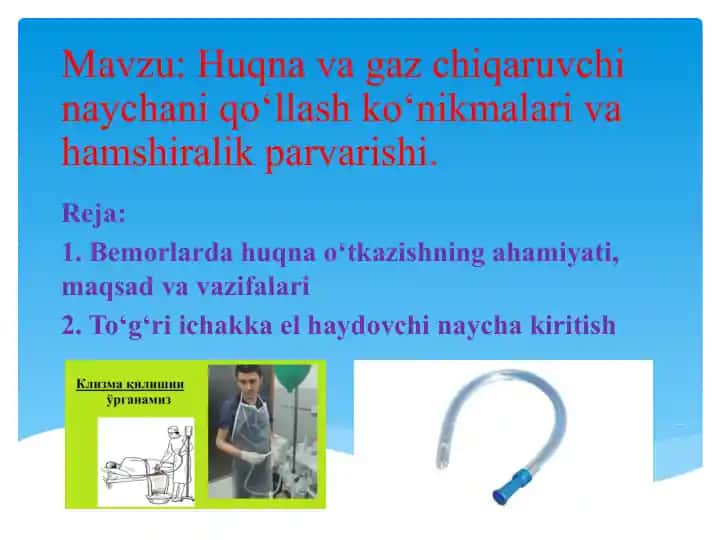 Mavzu: Huqna va gaz chiqaruvchi naychani qo‘llash ko‘nikmalari va hamshiralik parvarishi.

Reja:

1. Bemorlarda huqna o‘tkazishning ahamiyati, maqsad va vazifalari

2. To‘g‘ri ichakka el haydovchi naycha kiritish

Клизма қилишни ўрганамиз